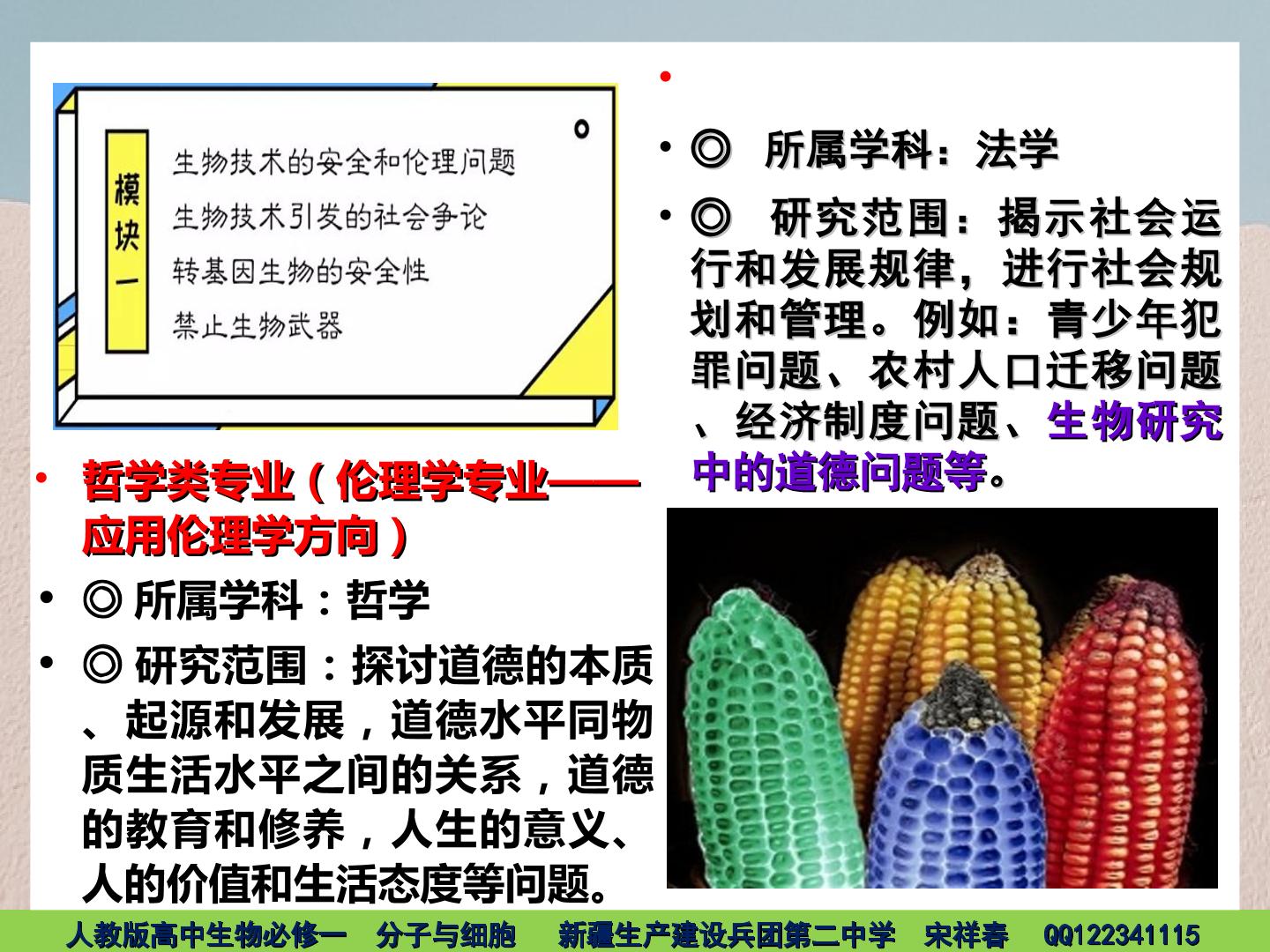 模块一

生物技术的安全和伦理问题
生物技术引发的社会争论
转基因生物的安全性
禁止生物武器

• 哲学类专业(伦理学专业——应用伦理学方向)

• ◎ 所属学科:哲学

• ◎ 研究范围:探讨道德的本质、起源和发展,道德水平同物质生活水平之间的关系,道德的教育和修养,人生的意义、人的价值和生活态度等问题。

•

• ◎ 所属学科:法学

• ◎ 研究范围:揭示社会运行和发展规律,进行社会规划和管理。例如:青少年犯罪问题、农村人口迁移问题、经济制度问题、生物研究中的道德问题等。

人教版高中生物必修一 分子与细胞 新疆生产建设兵团第二中学 宋祥春 QQ122341115